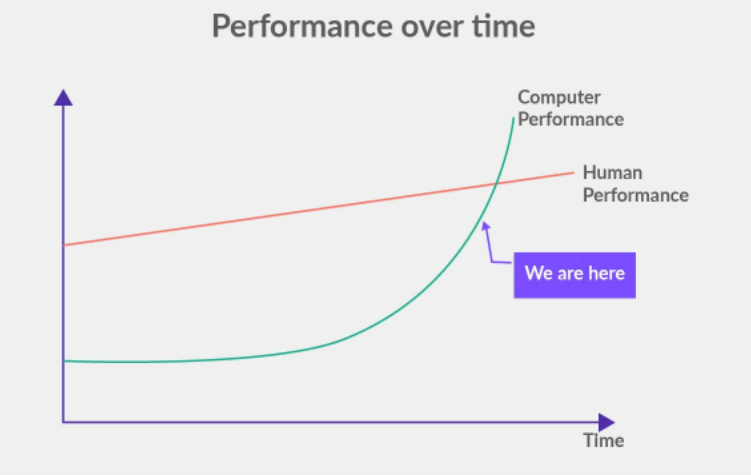 Performance over time

Computer Performance

Human Performance

We are here

Time